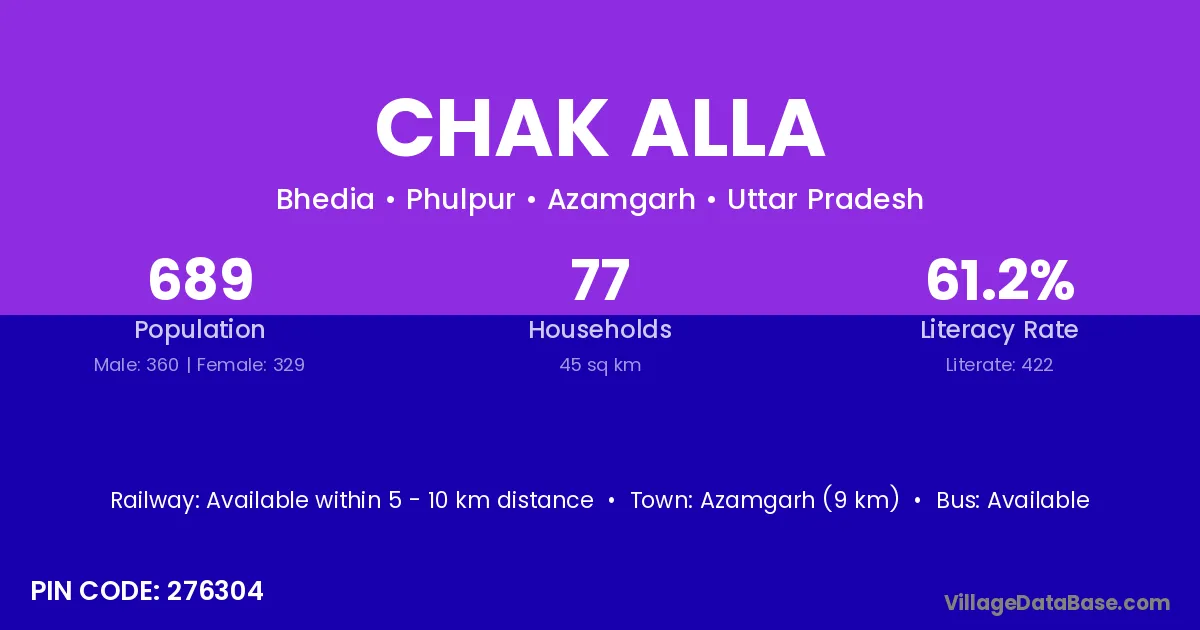 CHAK ALLA

Bhedia • Phulpur • Azamgarh • Uttar Pradesh

689
Population
Male: 360 | Female: 329

77
Households
45 sq km

61.2%
Literacy Rate
Literate: 422

Railway: Available within 5 - 10 km distance • Town: Azamgarh (9 km) • Bus: Available

PIN CODE: 276304

VillageDataBase.com